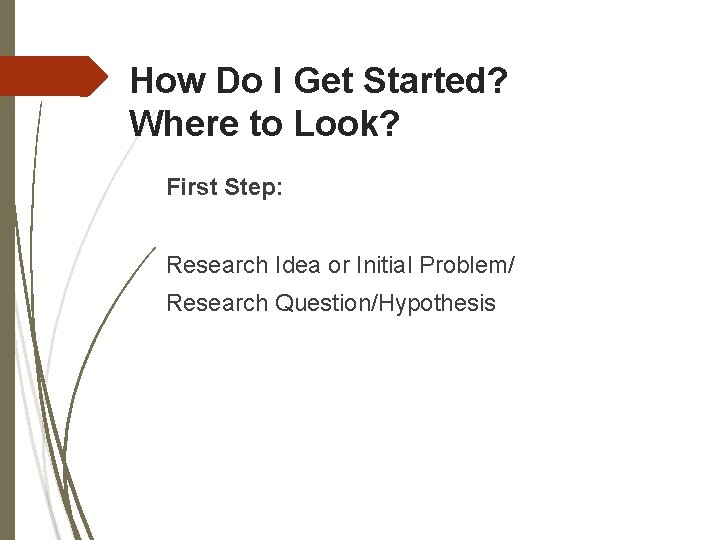 How Do I Get Started?
Where to Look?

First Step:

Research Idea or Initial Problem/
Research Question/Hypothesis